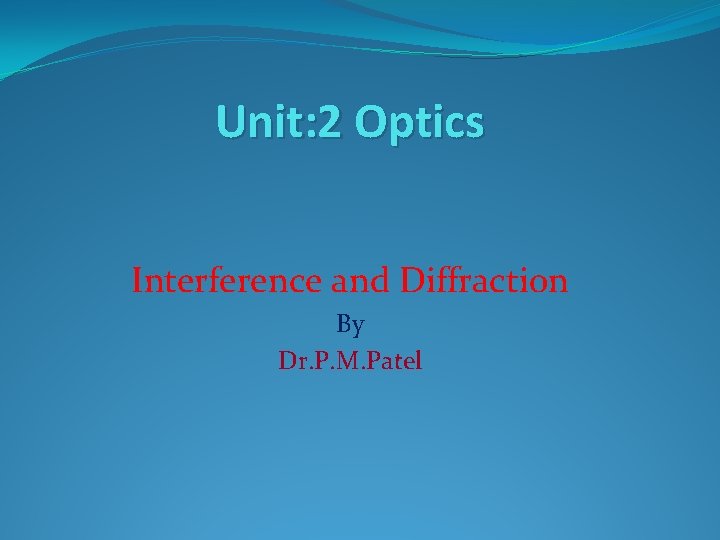 Unit:2 Optics

Interference and Diffraction

By

Dr.P.M.Patel